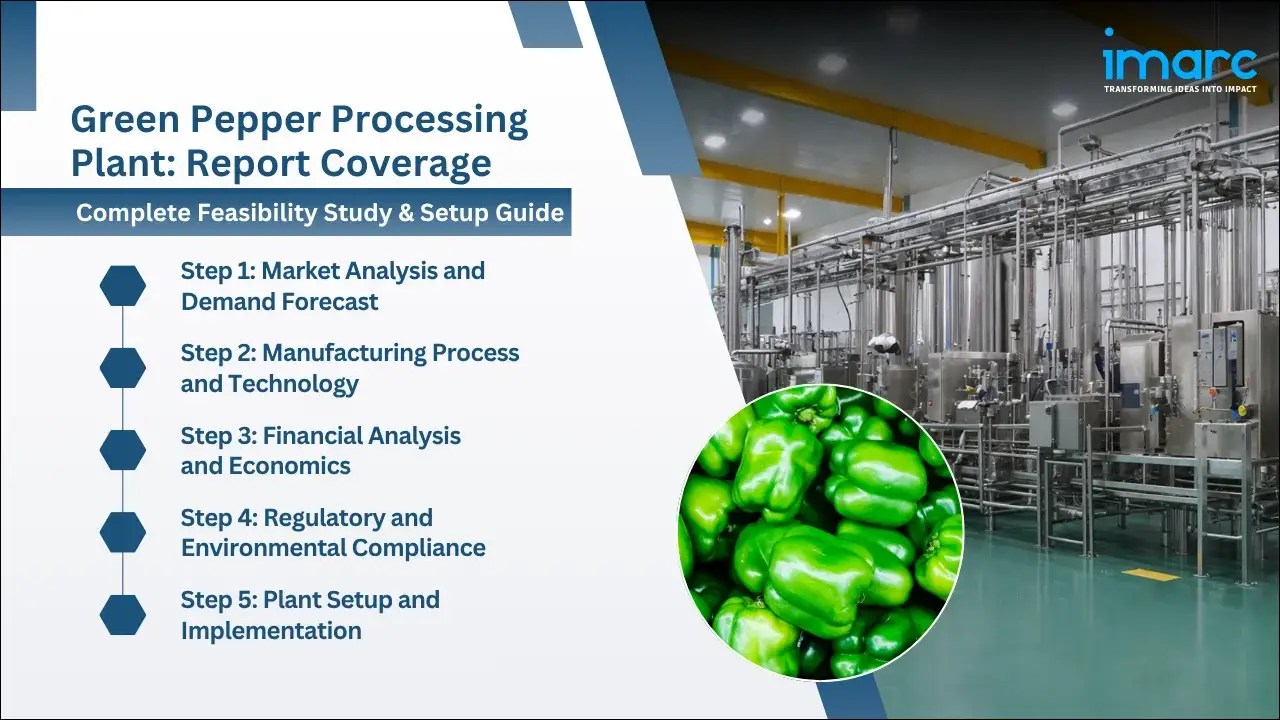 imarc
TRANSFORMING IDEAS INTO IMPACT

Green Pepper Processing Plant: Report Coverage

Complete Feasibility Study & Setup Guide

Step 1: Market Analysis and Demand Forecast

Step 2: Manufacturing Process and Technology

Step 3: Financial Analysis and Economics

Step 4: Regulatory and Environmental Compliance

Step 5: Plant Setup and Implementation